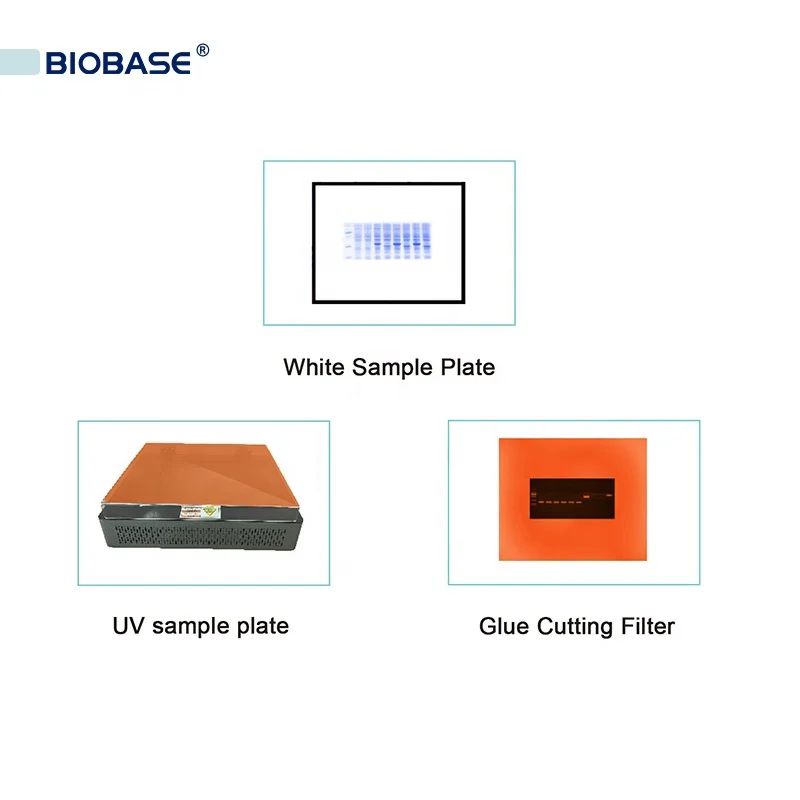 BIOBASE®

White Sample Plate

UV sample plate

Glue Cutting Filter